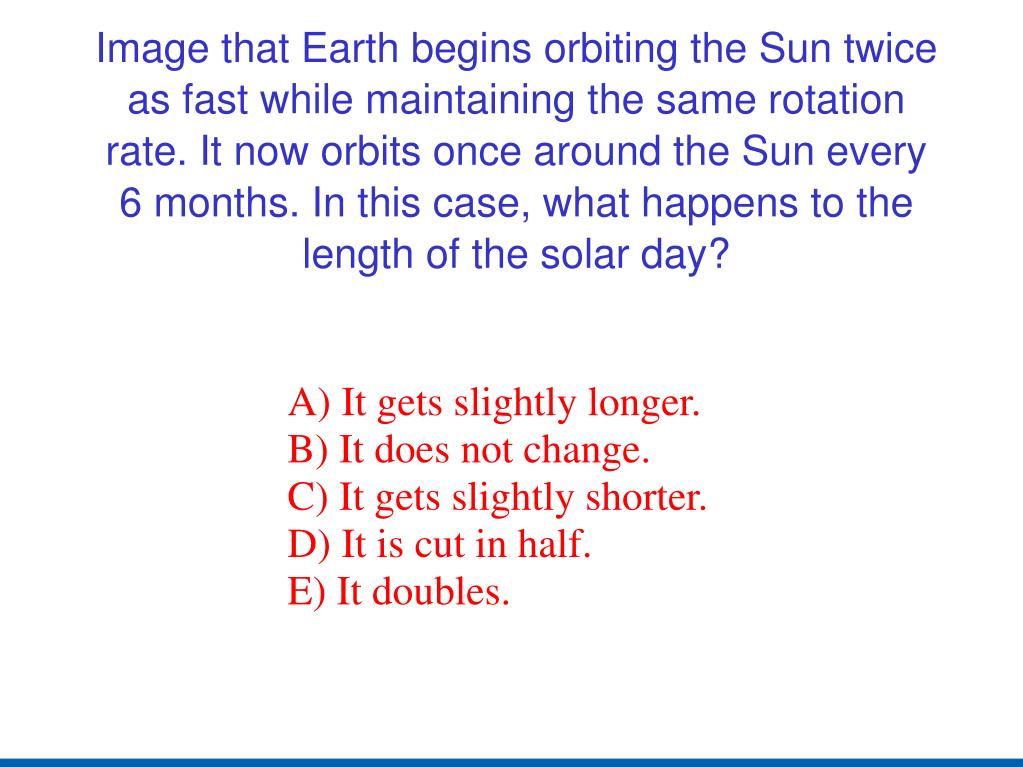 Image that Earth begins orbiting the Sun twice as fast while maintaining the same rotation rate. It now orbits once around the Sun every 6 months. In this case, what happens to the length of the solar day?

A) It gets slightly longer.
B) It does not change.
C) It gets slightly shorter.
D) It is cut in half.
E) It doubles.